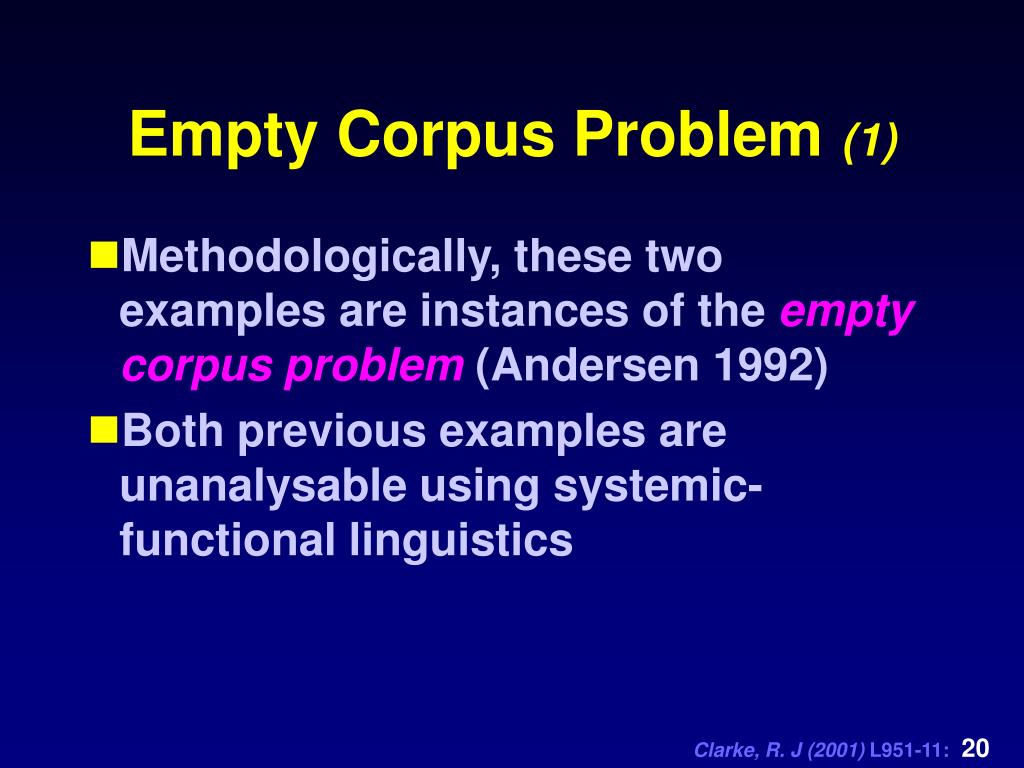 Empty Corpus Problem (1)

Methodologically, these two examples are instances of the empty corpus problem (Andersen 1992)

Both previous examples are unanalysable using systemic-functional linguistics

Clarke, R. J (2001) L951-11: 20